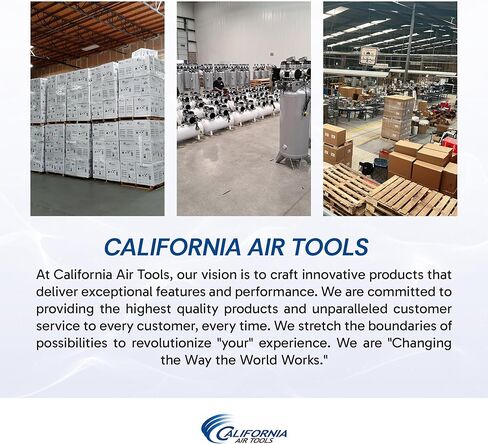 CALIFORNIA AIR TOOLS

At California Air Tools, our vision is to craft innovative products that deliver exceptional features and performance. We are committed to providing the highest quality products and unparalleled customer service to every customer, every time. We stretch the boundaries of possibilities to revolutionize "your" experience. We are "Changing the Way the World Works."

CALIFORNIA
AIR TOOLS